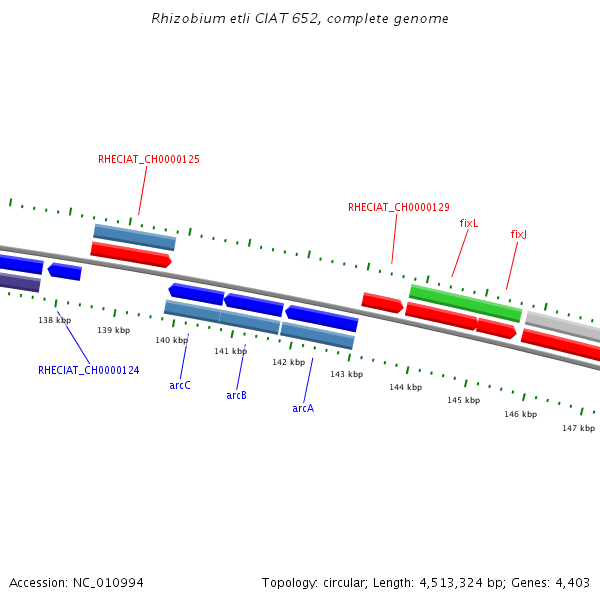 Rhizobium etli CIAT 652, complete genome

RHECIAT_CH0000125

RHECIAT_CH0000129

fixL

fixJ

138 kbp

139 kbp

140 kbp

141 kbp

142 kbp

143 kbp

144 kbp

145 kbp

146 kbp

147 kbp

RHECIAT_CH0000124

arcC

arcB

arcA

Accession: NC_010994

Topology: circular; Length: 4,513,324 bp; Genes: 4,403